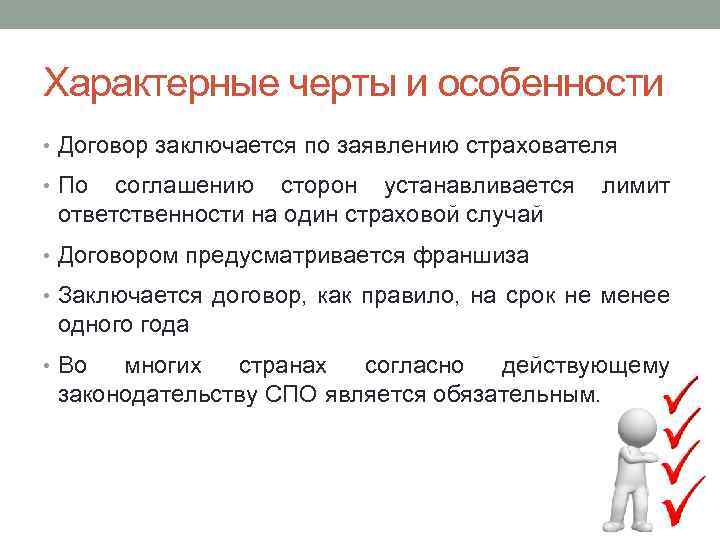 Характерные черты и особенности

• Договор заключается по заявлению страхователя

• По соглашению сторон устанавливается лимит ответственности на один страховой случай

• Договором предусматривается франшиза

• Заключается договор, как правило, на срок не менее одного года

• Во многих странах согласно действующему законодательству СПО является обязательным.